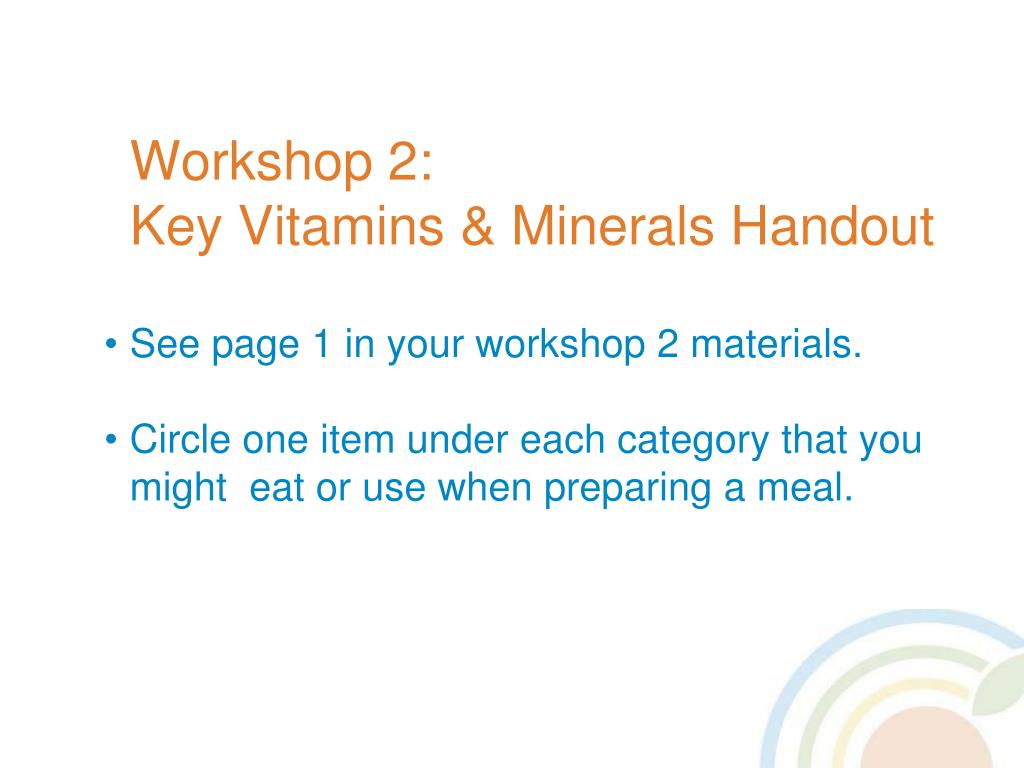 Workshop 2:
Key Vitamins & Minerals Handout

• See page 1 in your workshop 2 materials.

• Circle one item under each category that you might  eat or use when preparing a meal.